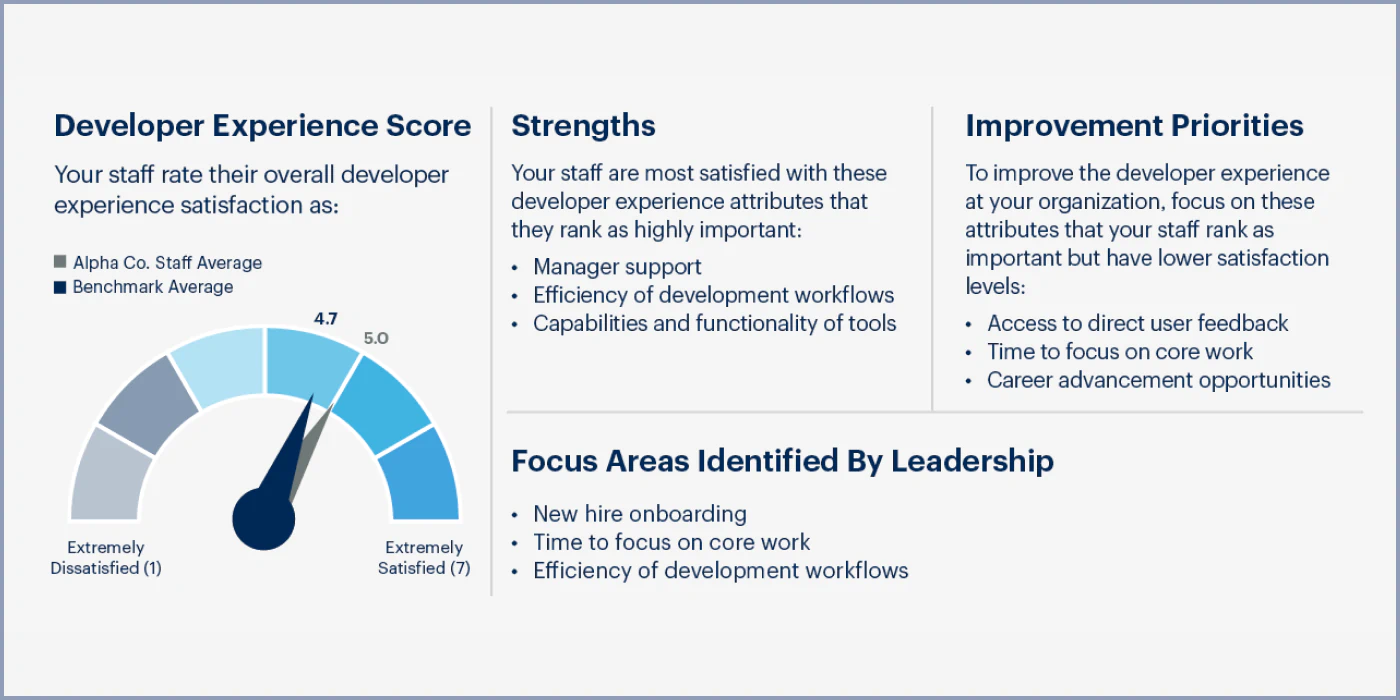 Developer Experience Score

Your staff rate their overall developer experience satisfaction as:

Alpha Co. Staff Average
Benchmark Average

4.7
5.0

Extremely Dissatisfied (1)
Extremely Satisfied (7)

Strengths

Your staff are most satisfied with these developer experience attributes that they rank as highly important:

• Manager support
• Efficiency of development workflows
• Capabilities and functionality of tools

Improvement Priorities

To improve the developer experience at your organization, focus on these attributes that your staff rank as important but have lower satisfaction levels:

• Access to direct user feedback
• Time to focus on core work
• Career advancement opportunities

Focus Areas Identified By Leadership

• New hire onboarding
• Time to focus on core work
• Efficiency of development workflows